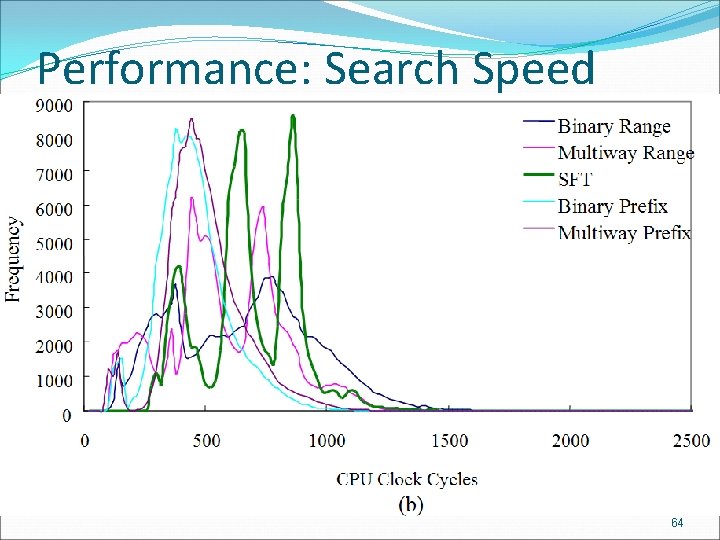 Performance: Search Speed

9000
8000
7000
6000
5000
4000
3000
2000
1000
0

Frequency

Binary Range
Multiway Range
SFT
Binary Prefix
Multiway Prefix

0 500 1000 1500 2000 2500

CPU Clock Cycles
(b)

64